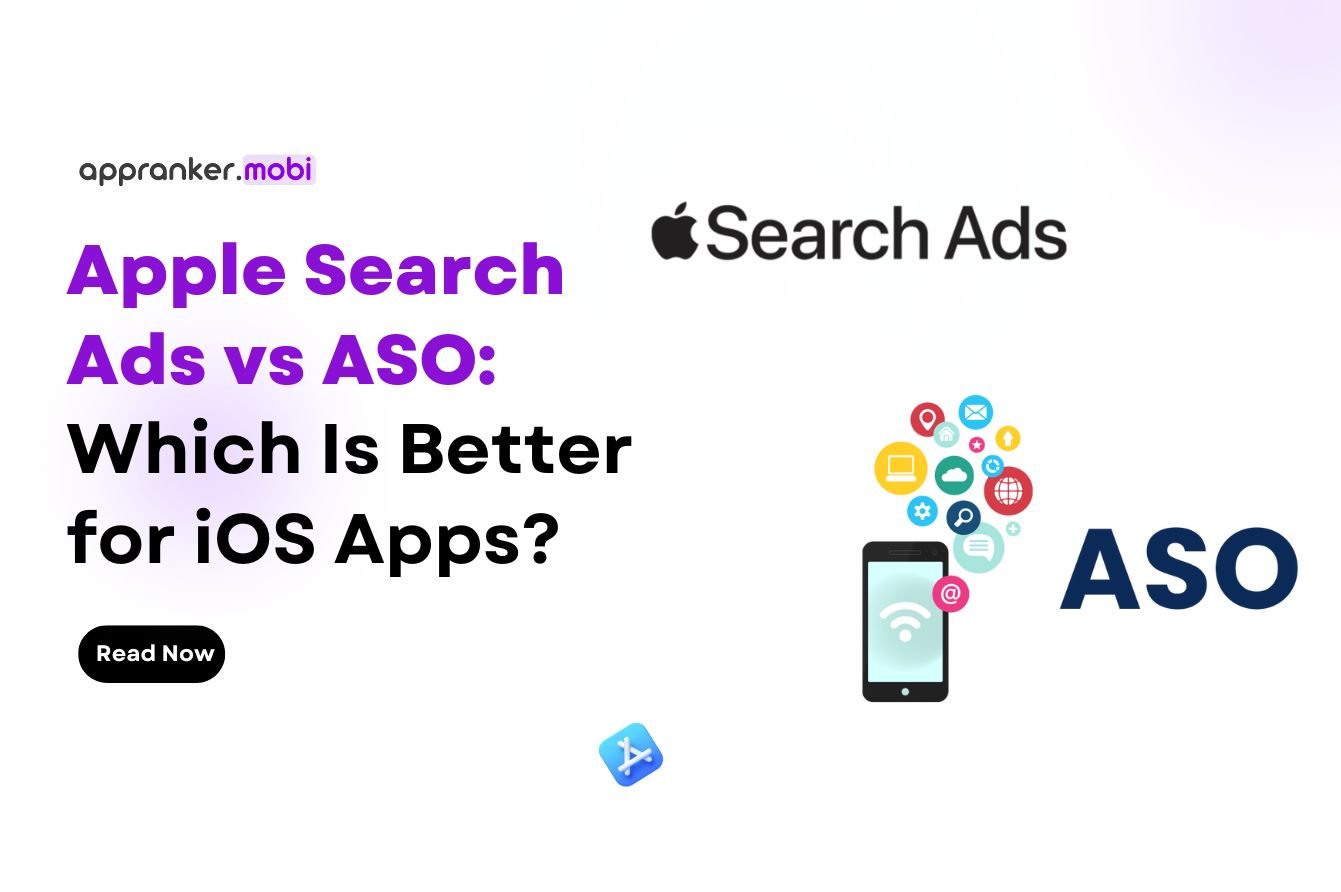 appranker.mobi

Apple Search Ads vs ASO: Which Is Better for iOS Apps?

Read Now

Search Ads

ASO